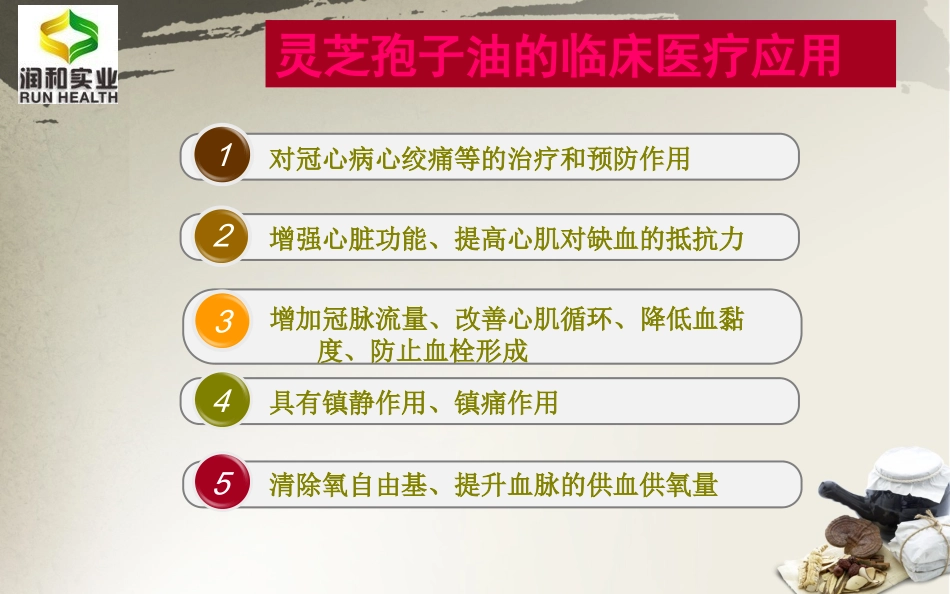 润和实业
RUN HEALTH

灵芝孢子油的临床医疗应用

1 对冠心病心绞痛等的治疗和预防作用

2 增强心脏功能、提高心肌对缺血的抵抗力

3 增加冠脉流量、改善心肌循环、降低血黏度、防止血栓形成

4 具有镇静作用、镇痛作用

5 清除氧自由基、提升血脉的供血供氧量